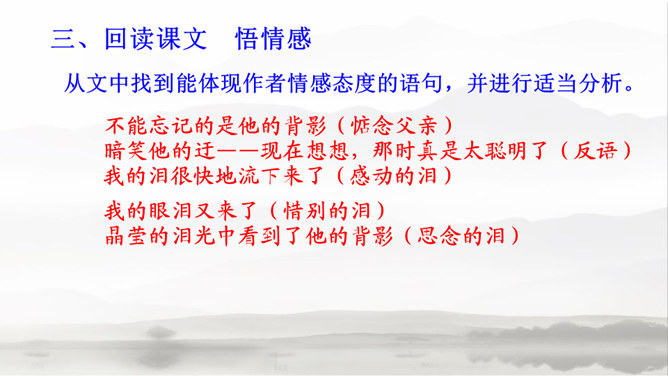 三、回读课文　悟情感

从文中找到能体现作者情感态度的语句，并进行适当分析。

不能忘记的是他的背影（惦念父亲）
暗笑他的迂——现在想想，那时真是太聪明了（反语）
我的泪很快地流下来了（感动的泪）

我的眼泪又来了（惜别的泪）
晶莹的泪光中看到了他的背影（思念的泪）